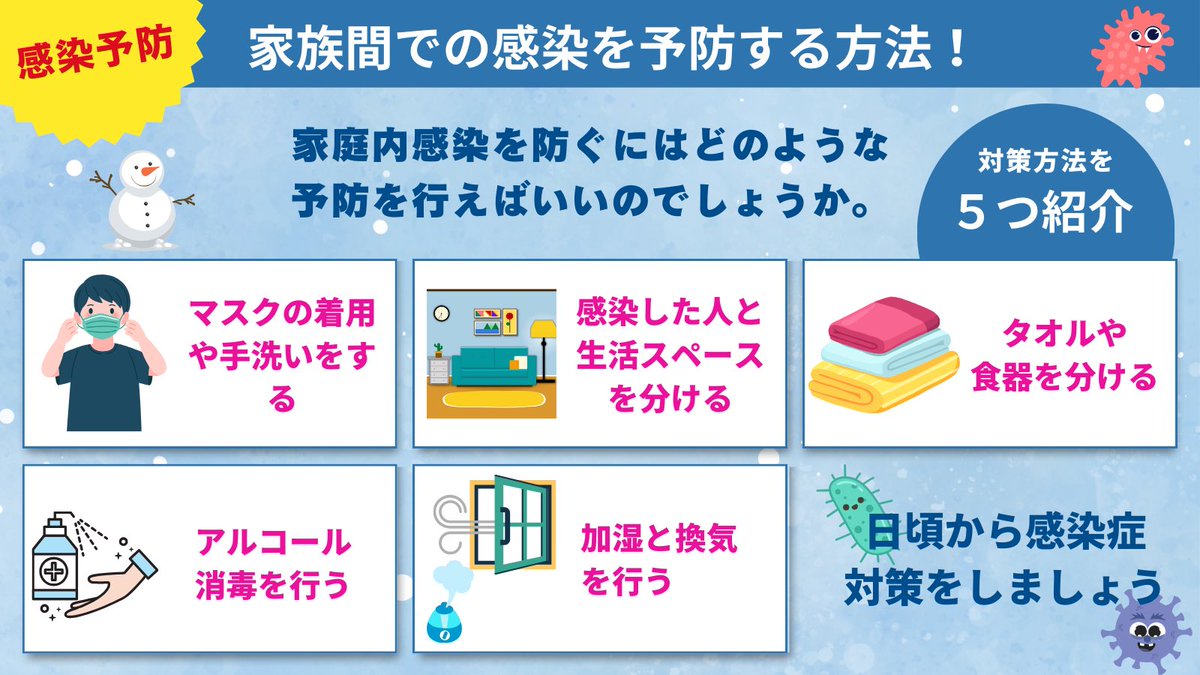 感染予防

家族間での感染を予防する方法！

家庭内感染を防ぐにはどのような予防を行えばいいのでしょうか。

対策方法を
５つ紹介

マスクの着用や手洗いをする

感染した人と生活スペースを分ける

タオルや食器を分ける

アルコール消毒を行う

加湿と換気を行う

日頃から感染症対策をしましょう